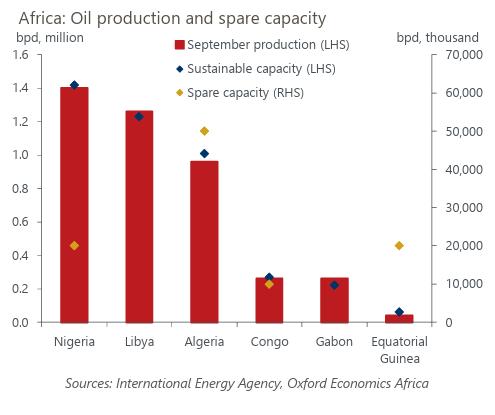 Africa: Oil production and spare capacity

bpd, million

bpd, thousand

September production (LHS)

Sustainable capacity (LHS)

Spare capacity (RHS)

1.6
1.4
1.2
1.0
0.8
0.6
0.4
0.2
0.0

70,000
60,000
50,000
40,000
30,000
20,000
10,000
0

Nigeria
Libya
Algeria
Congo
Gabon
Equatorial Guinea

Sources: International Energy Agency, Oxford Economics Africa